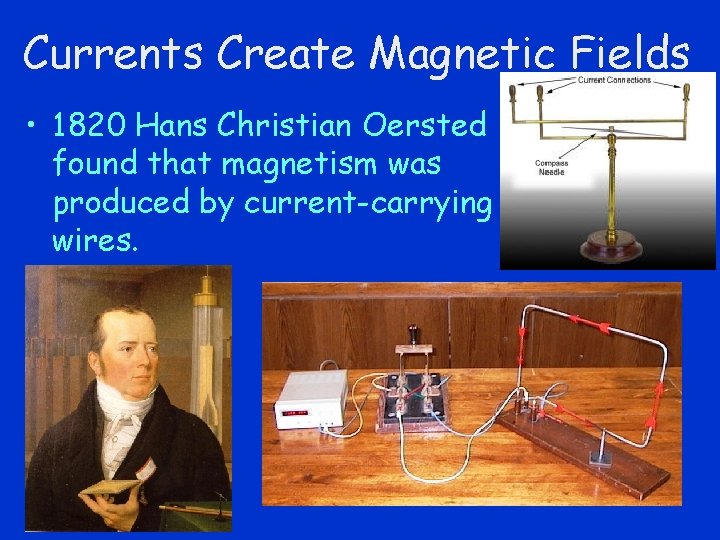 Currents Create Magnetic Fields

• 1820 Hans Christian Oersted found that magnetism was produced by current-carrying wires.

Current Connections

Compass Needle